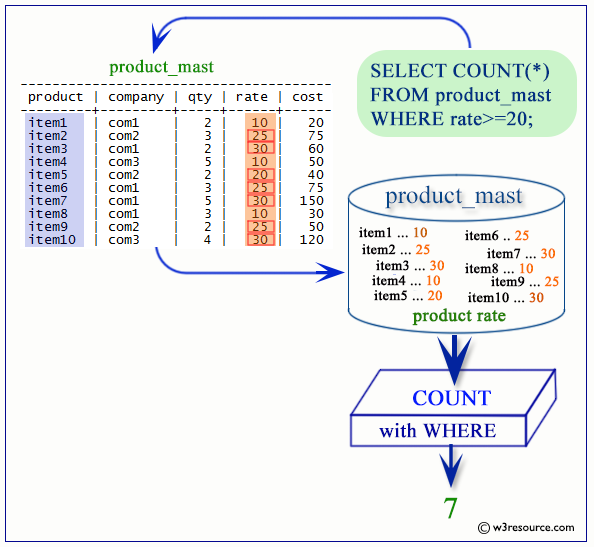 product_mast

| product | company | qty | rate | cost |
|---|---|---|---|---|
| item1 | com1 | 2 | 10 | 20 |
| item2 | com2 | 3 | 25 | 75 |
| item3 | com1 | 2 | 30 | 60 |
| item4 | com3 | 5 | 10 | 50 |
| item5 | com2 | 2 | 20 | 40 |
| item6 | com1 | 3 | 25 | 75 |
| item7 | com1 | 5 | 30 | 150 |
| item8 | com1 | 3 | 10 | 30 |
| item9 | com2 | 2 | 25 | 50 |
| item10 | com3 | 4 | 30 | 120 |

SELECT COUNT(*)
FROM product_mast
WHERE rate>=20;

product_mast

item1 ... 10
item2 ... 25
item3 ... 30
item4 ... 10
item5 ... 20
item6 .. 25
item7 ... 30
item8 ... 10
item9 ... 25
item10 ... 30

product rate

COUNT
with WHERE

7

© w3resource.com